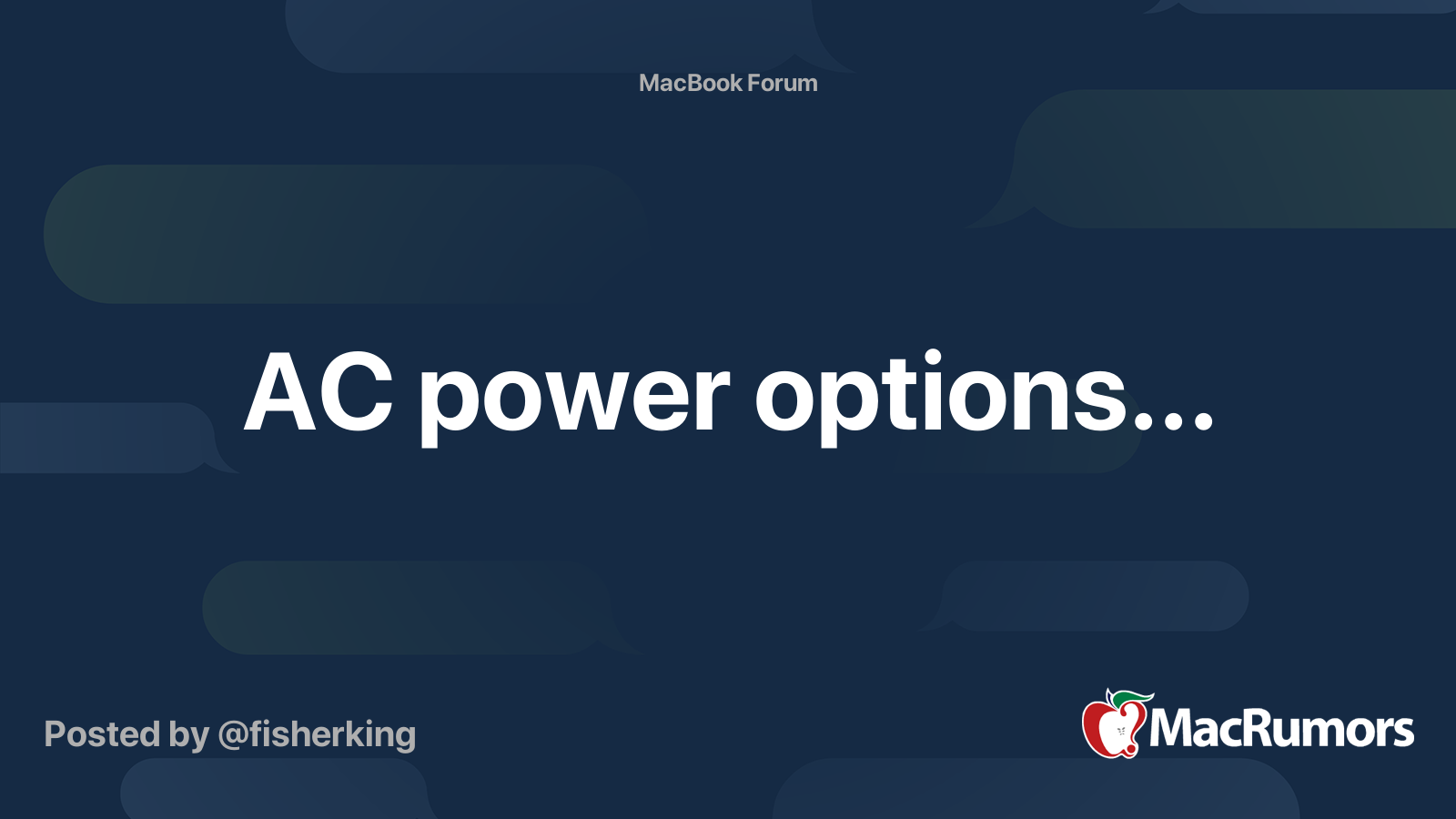 MacBook Forum

AC power options...

Posted by @fisherking

MacRumors